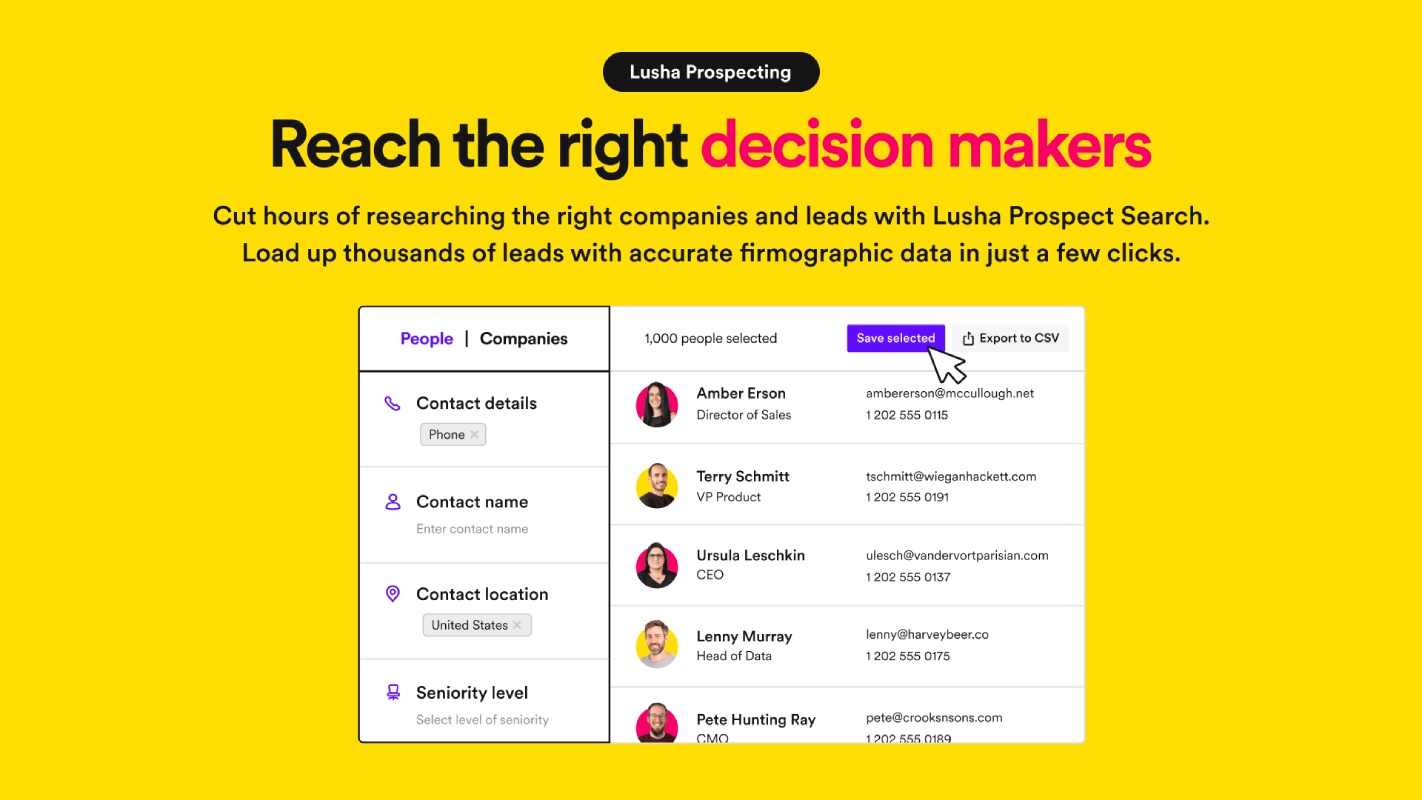 Lusha Prospecting

Reach the right decision makers

Cut hours of researching the right companies and leads with Lusha Prospect Search. Load up thousands of leads with accurate firmographic data in just a few clicks.

People | Companies

Contact details
Phone ×

Contact name
Enter contact name

Contact location
United States ×

Seniority level
Select level of seniority

1,000 people selected

Save selected

Export to CSV

Amber Erson
Director of Sales
ambererson@mccullough.net
1 202 555 0115

Terry Schmitt
VP Product
tschmitt@wieganhackett.com
1 202 555 0191

Ursula Leschkin
CEO
ulesch@vandervortparisian.com
1 202 555 0137

Lenny Murray
Head of Data
lenny@harveybeer.co
1 202 555 0175

Pete Hunting Ray
CMO
pete@crooksnsons.com
1 202 555 0189